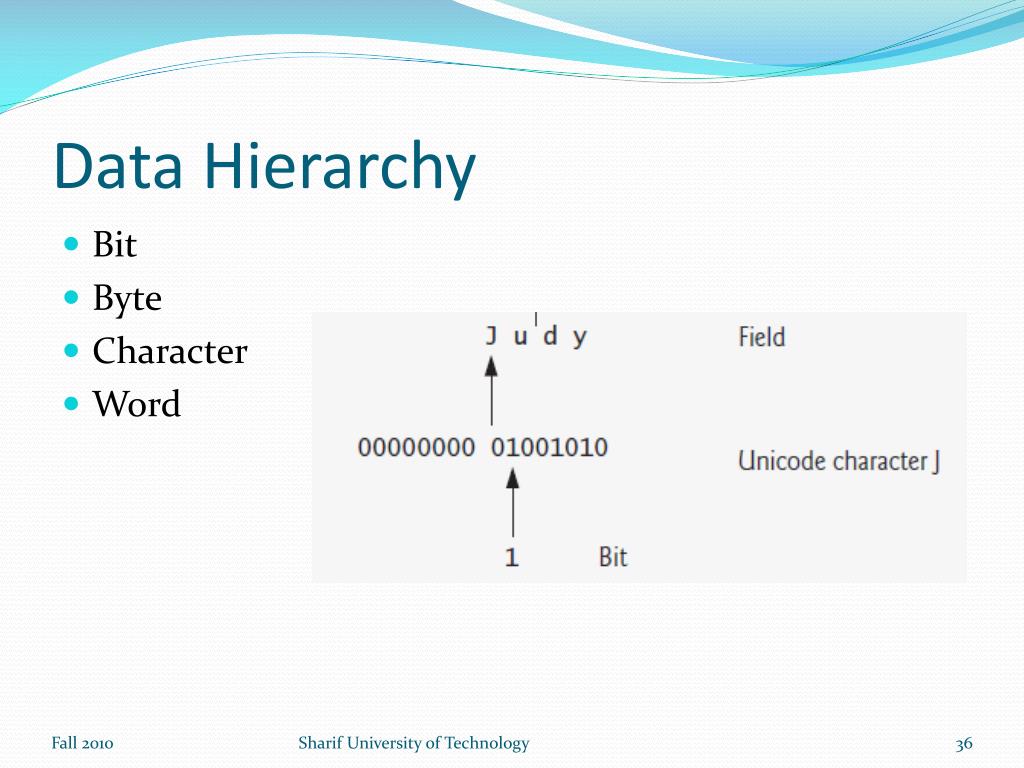 Data Hierarchy

Bit
Byte
Character
Word

J u d y Field

00000000 01001010 Unicode character J

1 Bit

Fall 2010

Sharif University of Technology

36